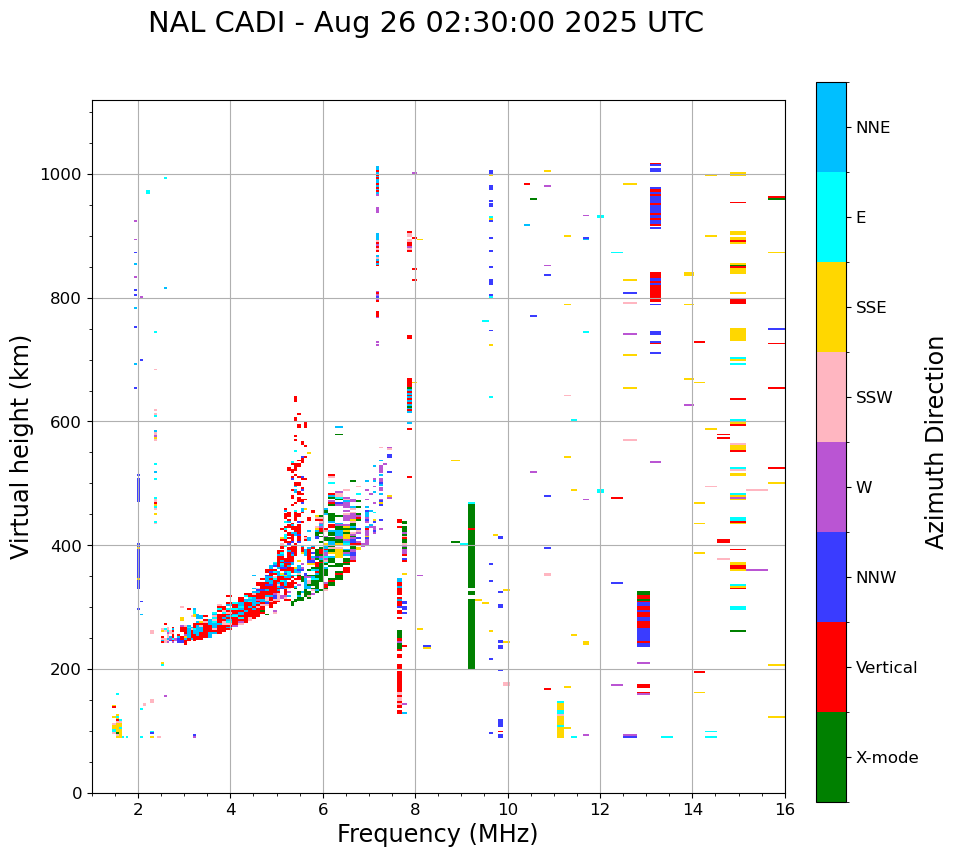 NAL CADI - Aug 26 02:30:00 2025 UTC

Virtual height (km)

1000
800
600
400
200
0

2 4 6 8 10 12 14 16

Frequency (MHz)

NNE
E
SSE
SSW
W
NNW
Vertical
X-mode

Azimuth Direction